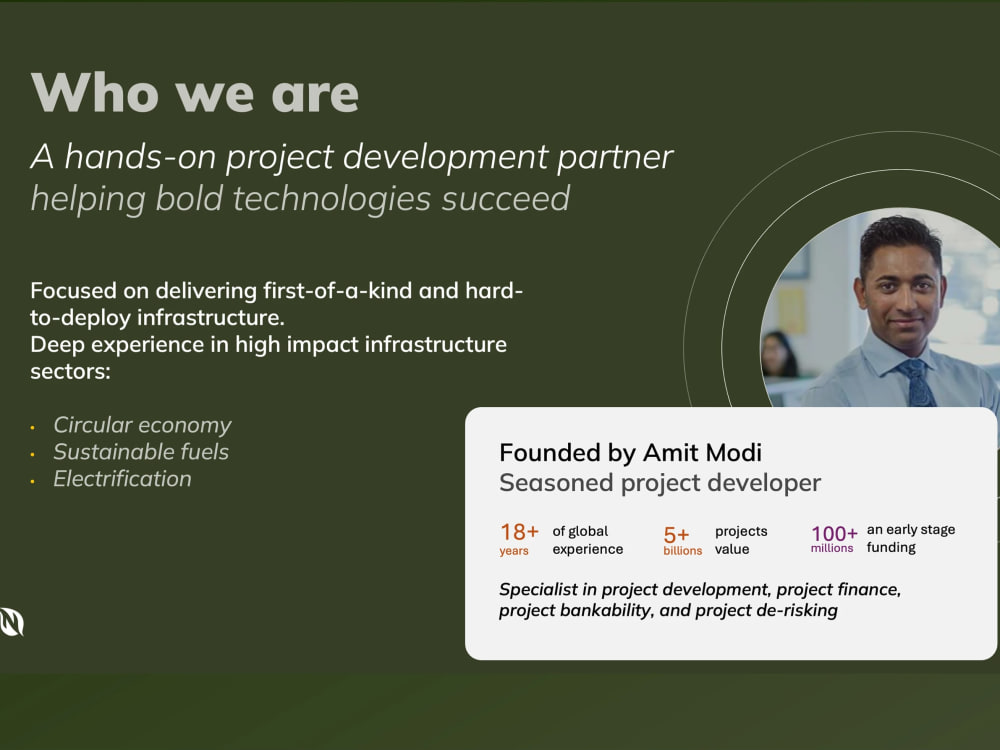 Who we are

A hands-on project development partner helping bold technologies succeed

Focused on delivering first-of-a-kind and hard-to-deploy infrastructure.
Deep experience in high impact infrastructure sectors:

• Circular economy
• Sustainable fuels
• Electrification

Founded by Amit Modi
Seasoned project developer

18+ years of global experience

5+ billions projects value

100+ millions an early stage funding

Specialist in project development, project finance, project bankability, and project de-risking